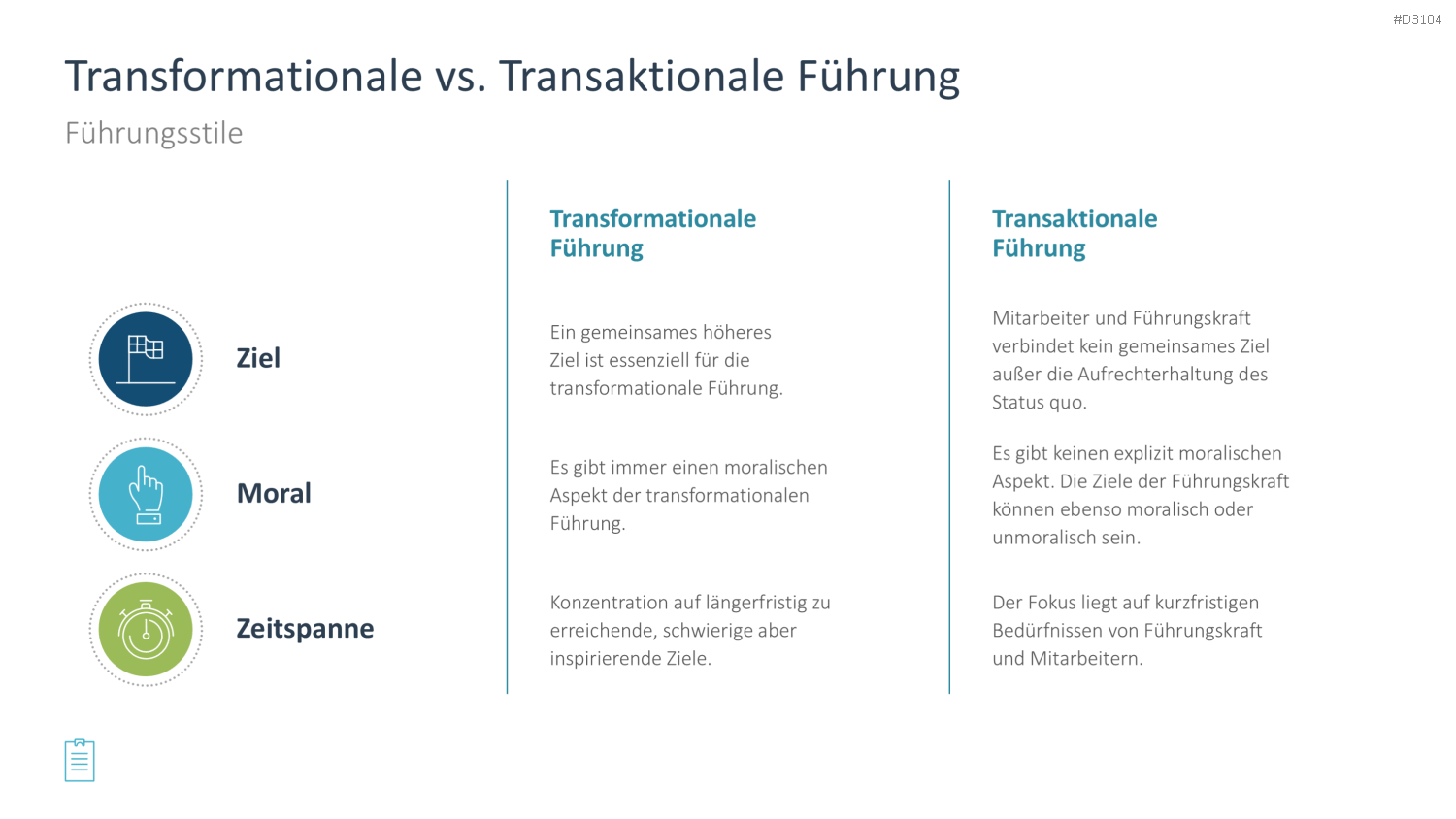 #D3104

Transformationale vs. Transaktionale Führung

Führungsstile

Ziel

Moral

Zeitspanne

Transformationale Führung

Ein gemeinsames höheres Ziel ist essenziell für die transformationale Führung.

Es gibt immer einen moralischen Aspekt der transformationalen Führung.

Konzentration auf längerfristig zu erreichende, schwierige aber inspirierende Ziele.

Transaktionale Führung

Mitarbeiter und Führungskraft verbindet kein gemeinsames Ziel außer die Aufrechterhaltung des Status quo.

Es gibt keinen explizit moralischen Aspekt. Die Ziele der Führungskraft können ebenso moralisch oder unmoralisch sein.

Der Fokus liegt auf kurzfristigen Bedürfnissen von Führungskraft und Mitarbeitern.